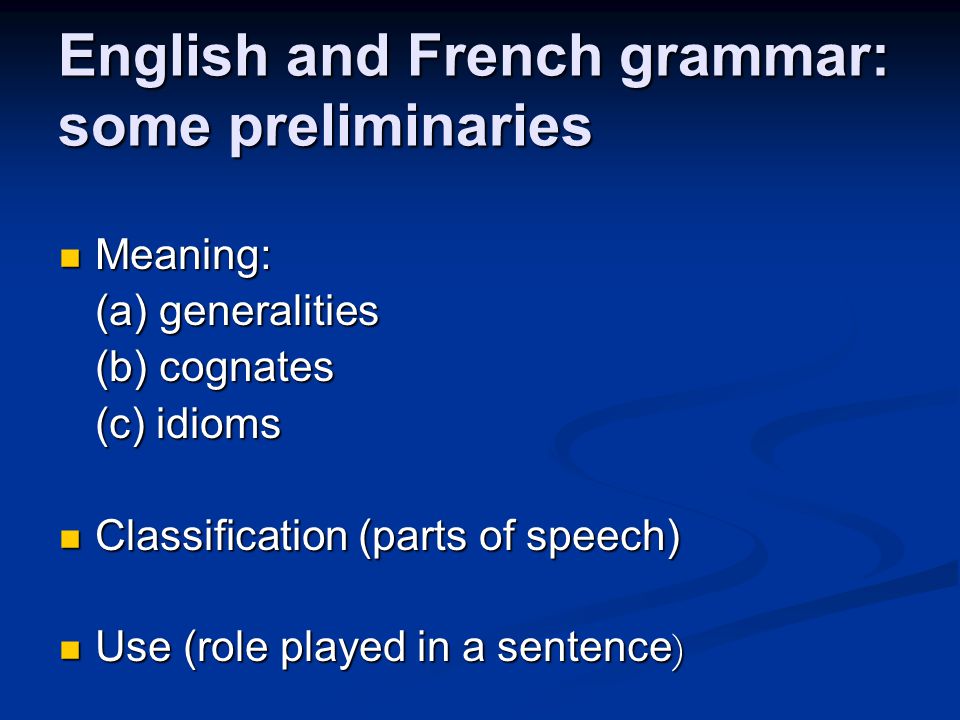 English and French grammar: some preliminaries

- Meaning:
  (a) generalities
  (b) cognates
  (c) idioms

- Classification (parts of speech)

- Use (role played in a sentence)